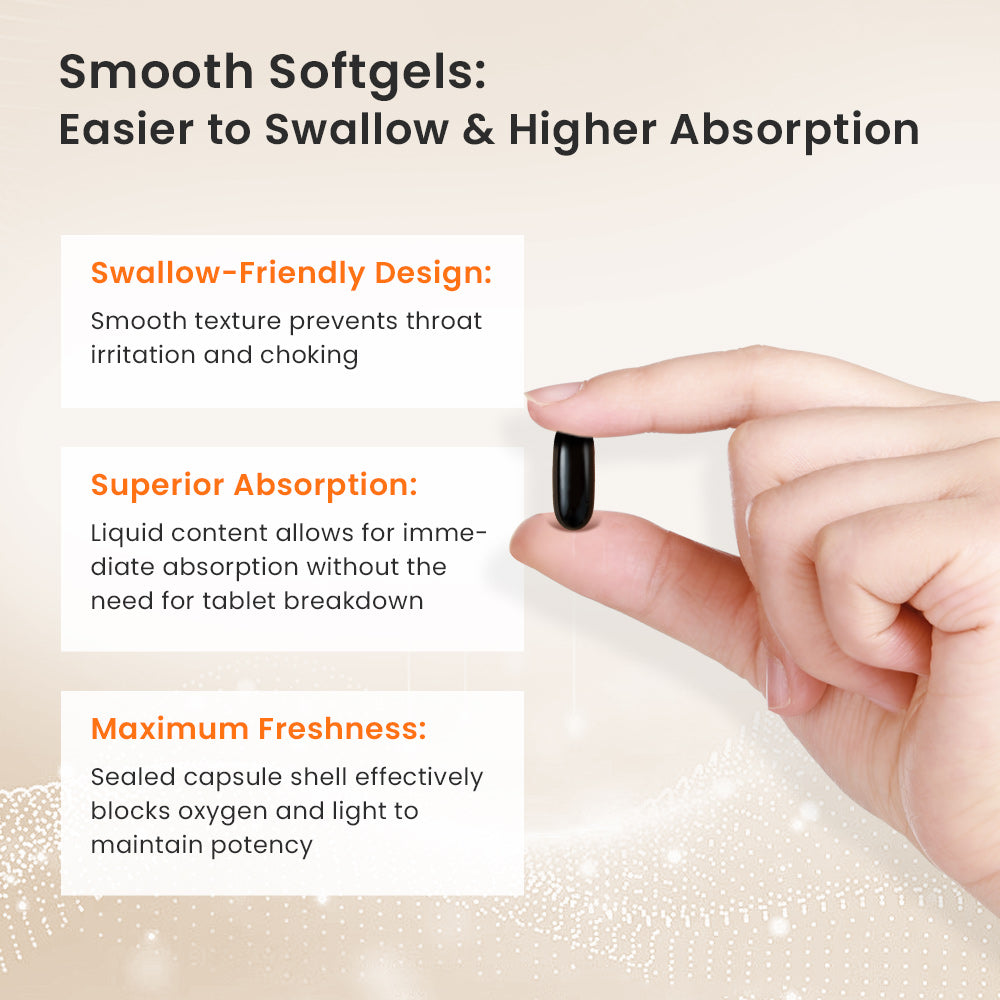 Smooth Softgels:
Easier to Swallow & Higher Absorption

Swallow-Friendly Design:
Smooth texture prevents throat irritation and choking

Superior Absorption:
Liquid content allows for immediate absorption without the need for tablet breakdown

Maximum Freshness:
Sealed capsule shell effectively blocks oxygen and light to maintain potency